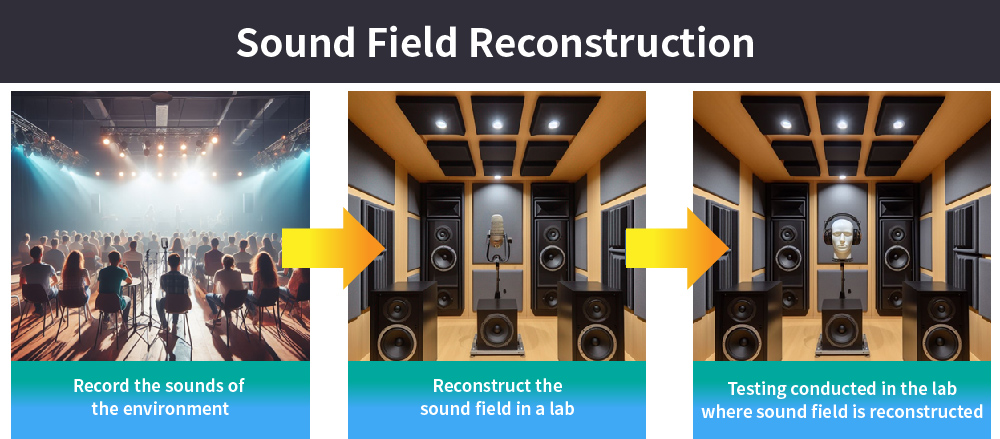 Sound Field Reconstruction

Record the sounds of the environment

Reconstruct the sound field in a lab

Testing conducted in the lab where sound field is reconstructed